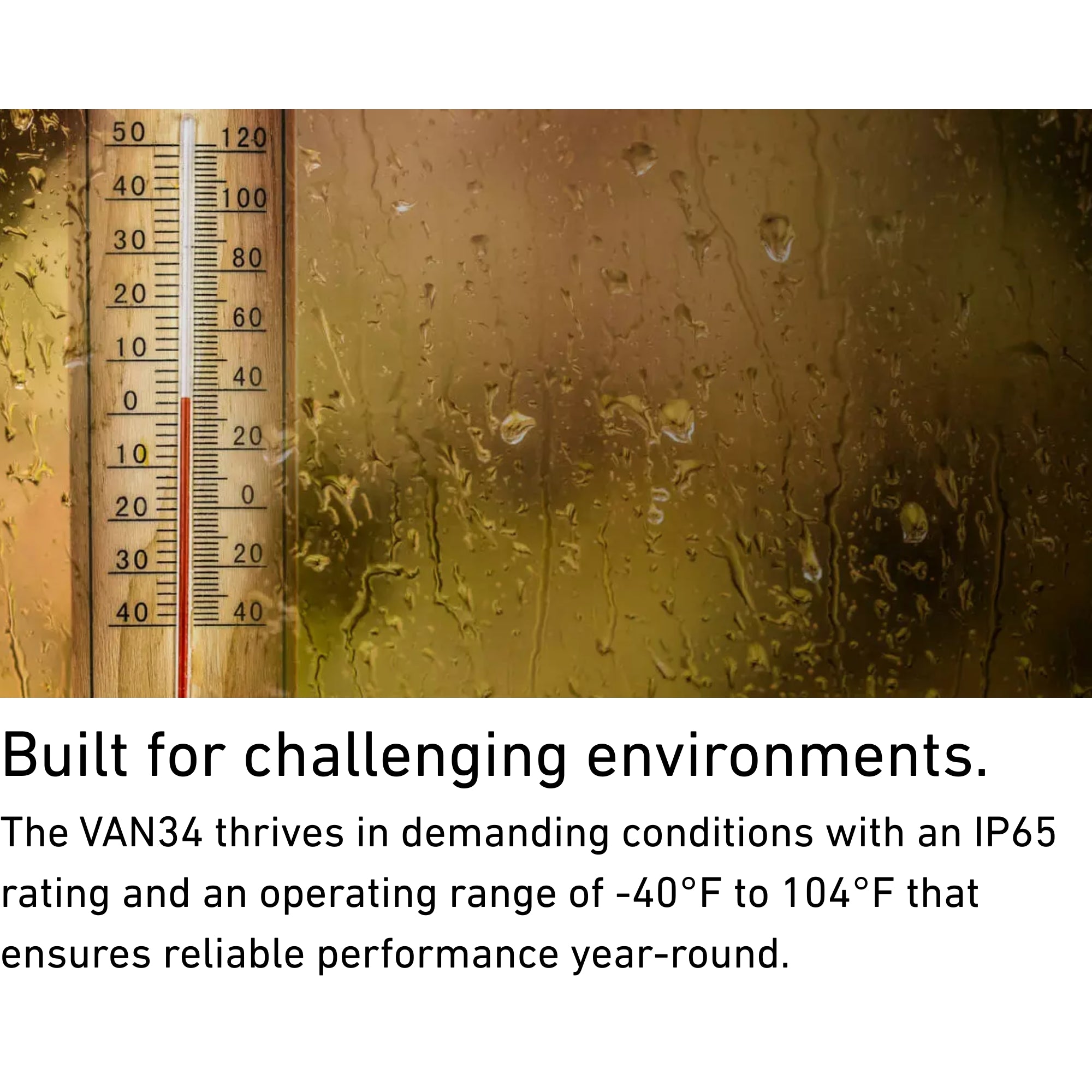 50
40
30
20
10
0
10
20
30
40

120
100
80
60
40
20
0
20
40

Built for challenging environments.

The VAN34 thrives in demanding conditions with an IP65 rating and an operating range of -40°F to 104°F that ensures reliable performance year-round.